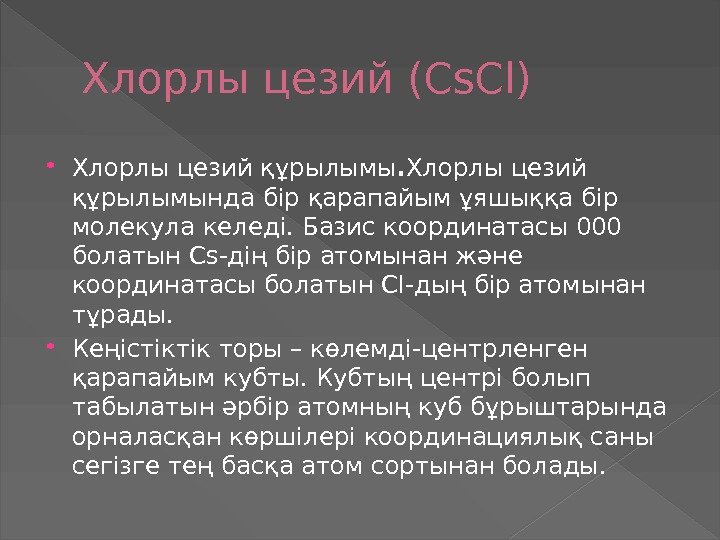 Хлорлы цезий (CsCl)

Хлорлы цезий құрылымы.Хлорлы цезий құрылымында бір қарапайым ұяшыққа бір молекула келеді. Базис координатасы 000 болатын Cs-дің бір атомынан және координатасы болатын Cl-дың бір атомынан тұрады.

Кеңістіктік торы – көлемді-центрленген қарапайым кубты. Кубтың центрі болып табылатын әрбір атомның куб бұрыштарында орналасқан көршілері координациялық саны сегізге тең басқа атом сортынан болады.